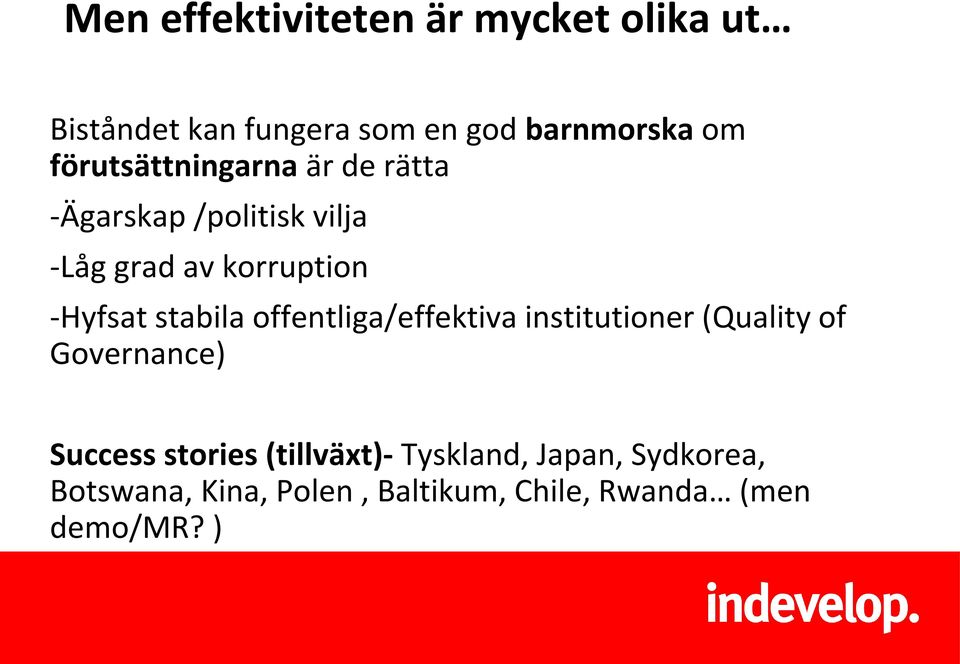 Men effektiviteten är mycket olika ut…

Biståndet kan fungera som en god barnmorska om förutsättningarna är de rätta

-Ägarskap /politisk vilja

-Låg grad av korruption

-Hyfsat stabila offentliga/effektiva institutioner (Quality of Governance)

Success stories (tillväxt)- Tyskland, Japan, Sydkorea, Botswana, Kina, Polen , Baltikum, Chile, Rwanda… (men demo/MR? )

indevelop.